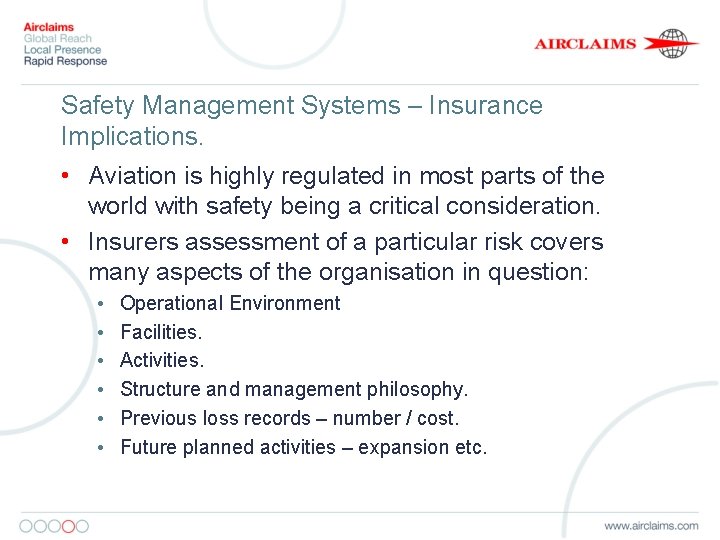 Airclaims
Global Reach
Local Presence
Rapid Response

AIRCLAIMS

Safety Management Systems – Insurance Implications.

• Aviation is highly regulated in most parts of the world with safety being a critical consideration.
• Insurers assessment of a particular risk covers many aspects of the organisation in question:
  • Operational Environment
  • Facilities.
  • Activities.
  • Structure and management philosophy.
  • Previous loss records – number / cost.
  • Future planned activities – expansion etc.

www.airclaims.com